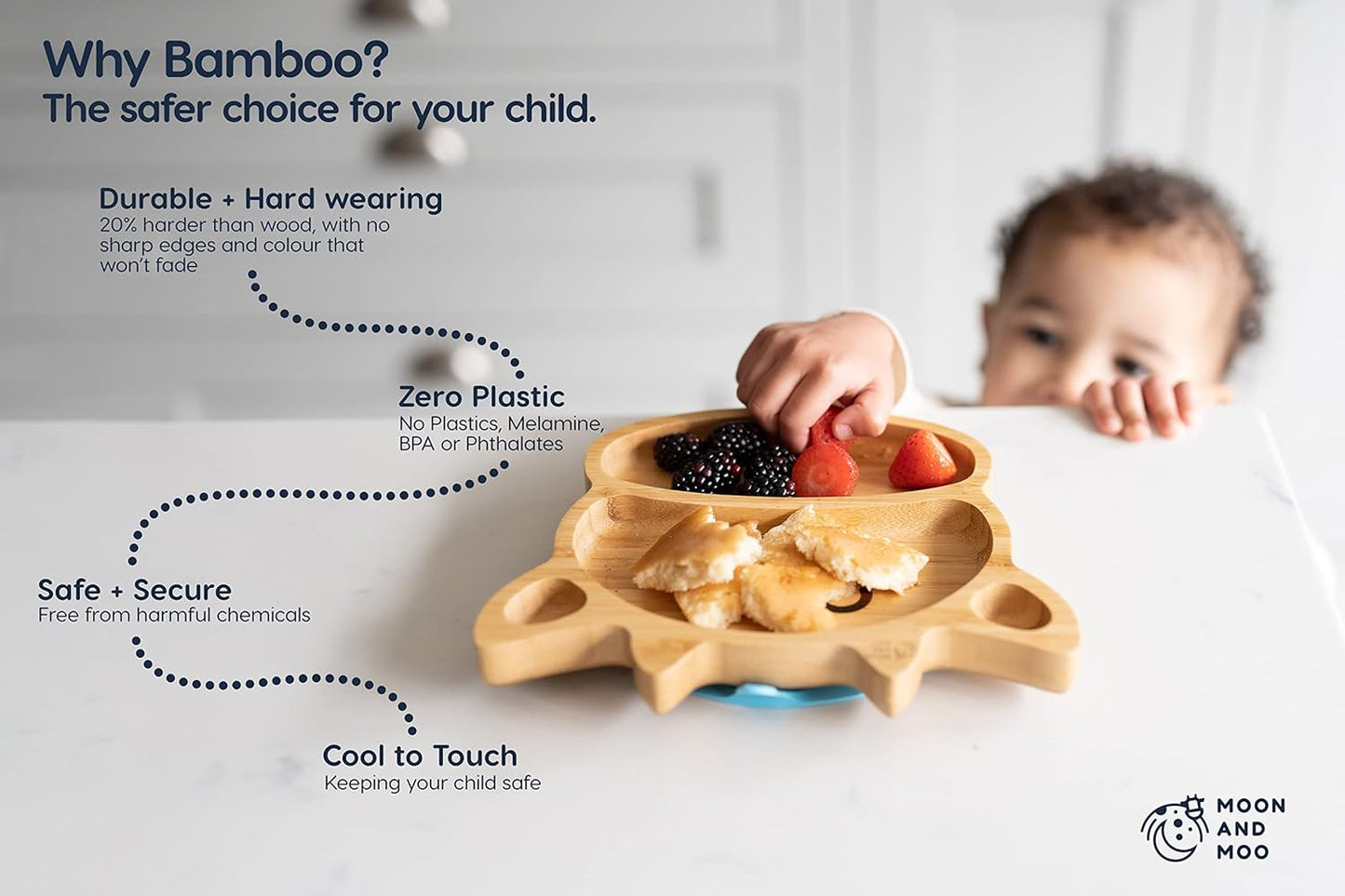 Why Bamboo?
The safer choice for your child.

Durable + Hard wearing
20% harder than wood, with no sharp edges and colour that won't fade

Zero Plastic
No Plastics, Melamine, BPA or Phthalates

Safe + Secure
Free from harmful chemicals

Cool to Touch
Keeping your child safe

MOON AND MOO